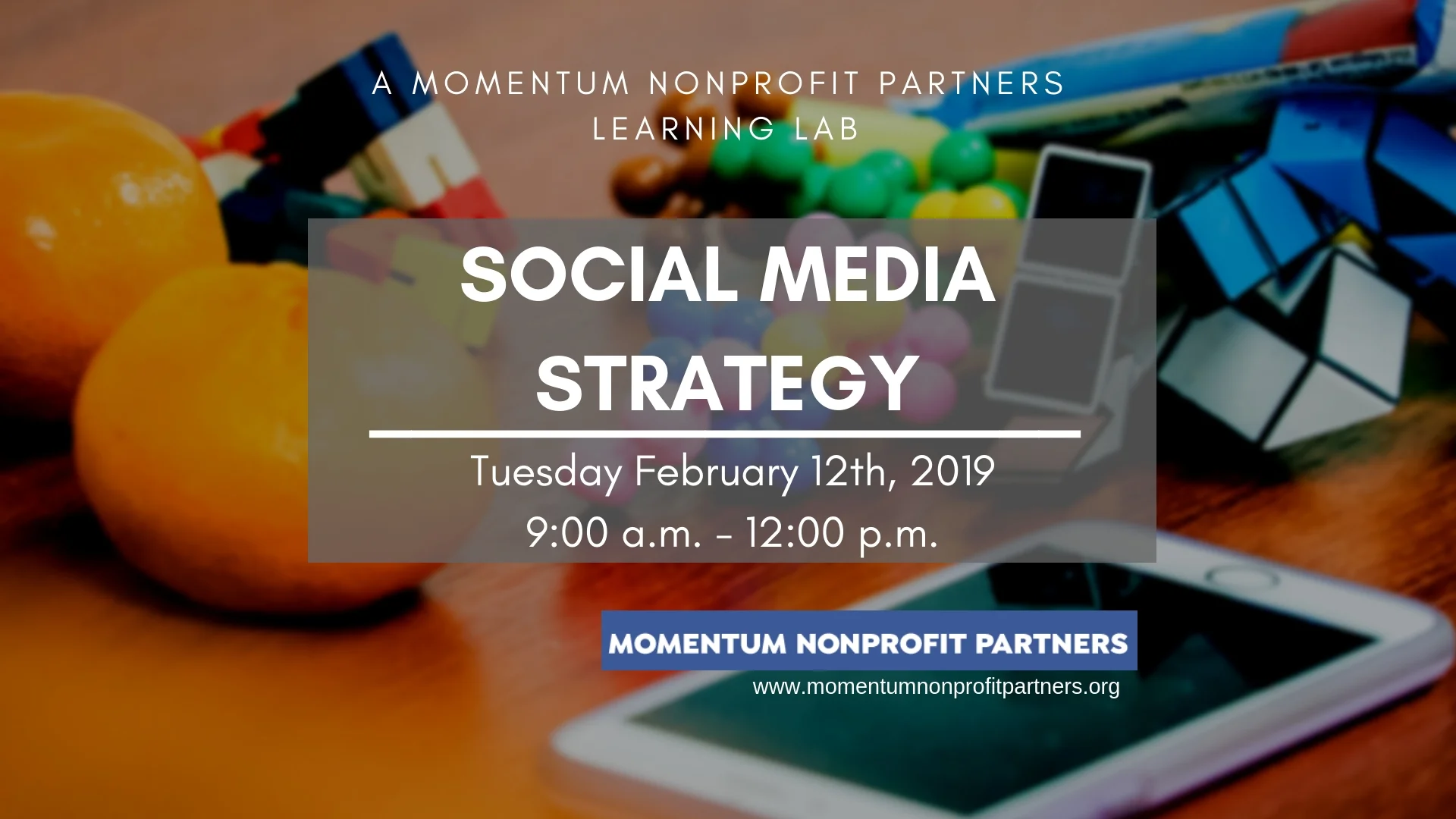 A MOMENTUM NONPROFIT PARTNERS LEARNING LAB

SOCIAL MEDIA STRATEGY

Tuesday February 12th, 2019
9:00 a.m. - 12:00 p.m.

MOMENTUM NONPROFIT PARTNERS
www.momentumnonprofitpartners.org